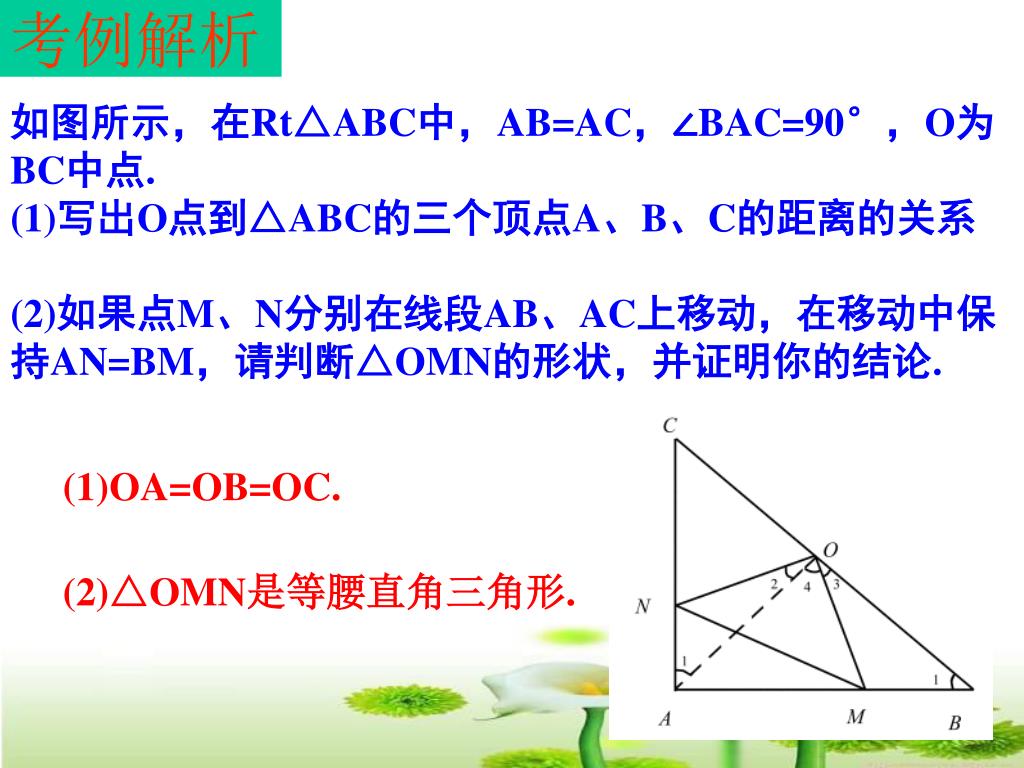 考例解析

如图所示，在Rt△ABC中，AB=AC，∠BAC=90°，O为BC中点.

(1)写出O点到△ABC的三个顶点A、B、C的距离的关系

(2)如果点M、N分别在线段AB、AC上移动，在移动中保持AN=BM，请判断△OMN的形状，并证明你的结论.

(1)OA=OB=OC.

(2)△OMN是等腰直角三角形.

C
O
2
4
3
N
1
1
A
M
B